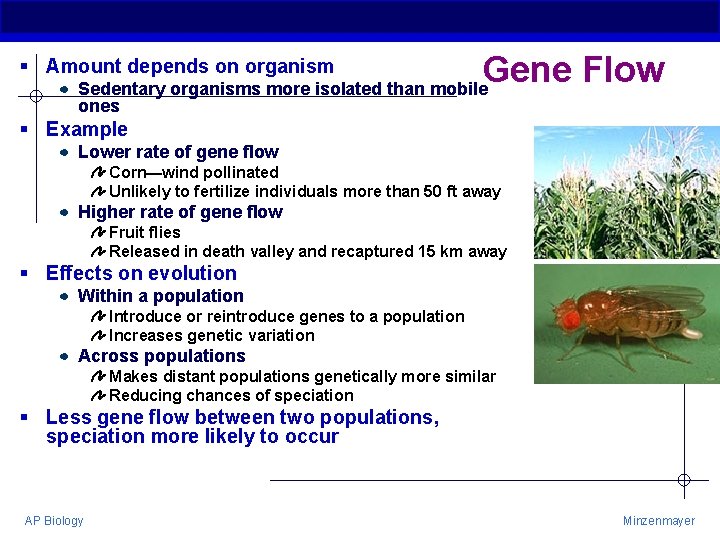 Gene Flow

- Amount depends on organism
  - Sedentary organisms more isolated than mobile ones
- Example
  - Lower rate of gene flow
    - Corn—wind pollinated
    - Unlikely to fertilize individuals more than 50 ft away
  - Higher rate of gene flow
    - Fruit flies
    - Released in death valley and recaptured 15 km away
- Effects on evolution
  - Within a population
    - Introduce or reintroduce genes to a population
    - Increases genetic variation
  - Across populations
    - Makes distant populations genetically more similar
    - Reducing chances of speciation
- Less gene flow between two populations, speciation more likely to occur

AP Biology

Minzenmayer